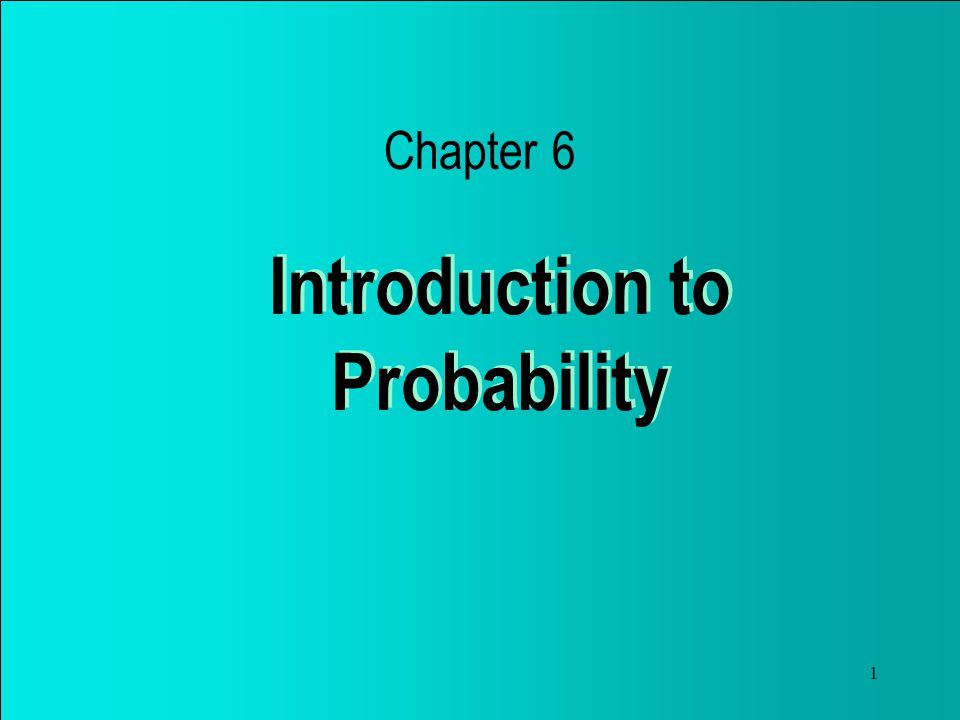 Chapter 6

Introduction to Probability

1